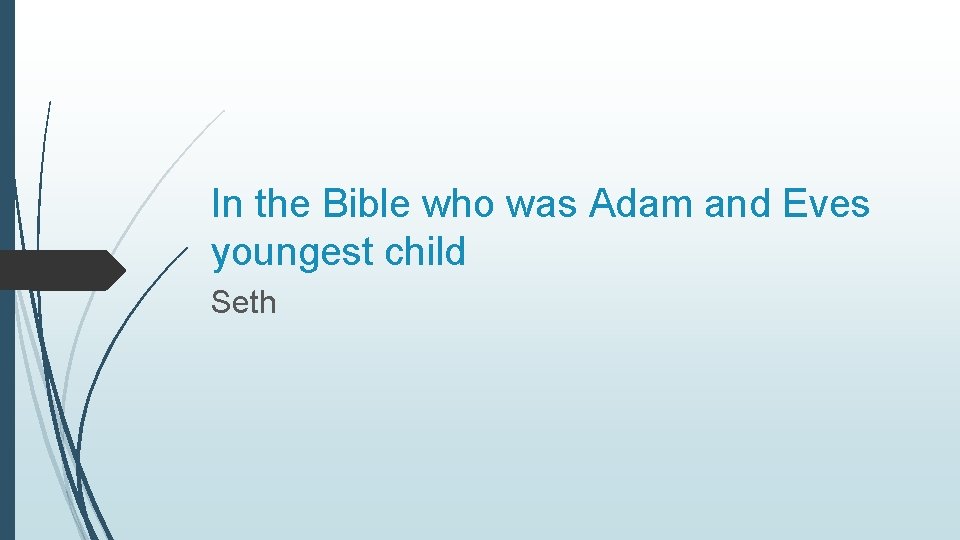 In the Bible who was Adam and Eves youngest child

Seth